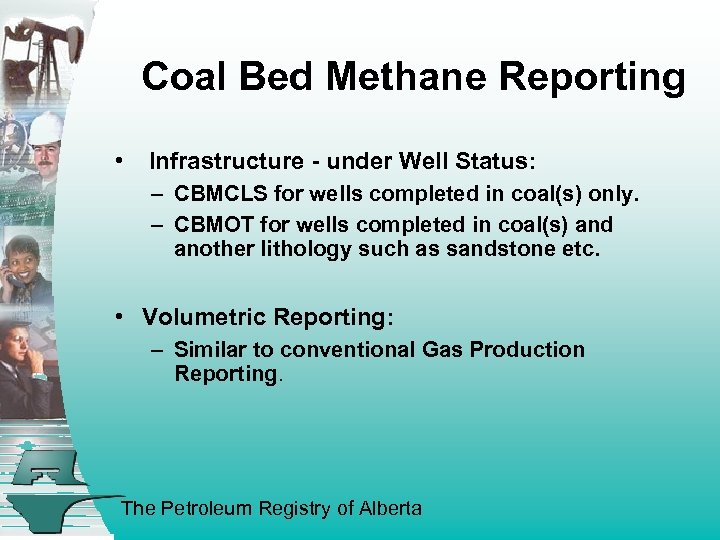 Coal Bed Methane Reporting

• Infrastructure - under Well Status:
– CBMCLS for wells completed in coal(s) only.
– CBMOT for wells completed in coal(s) and another lithology such as sandstone etc.

• Volumetric Reporting:
– Similar to conventional Gas Production Reporting.

The Petroleum Registry of Alberta